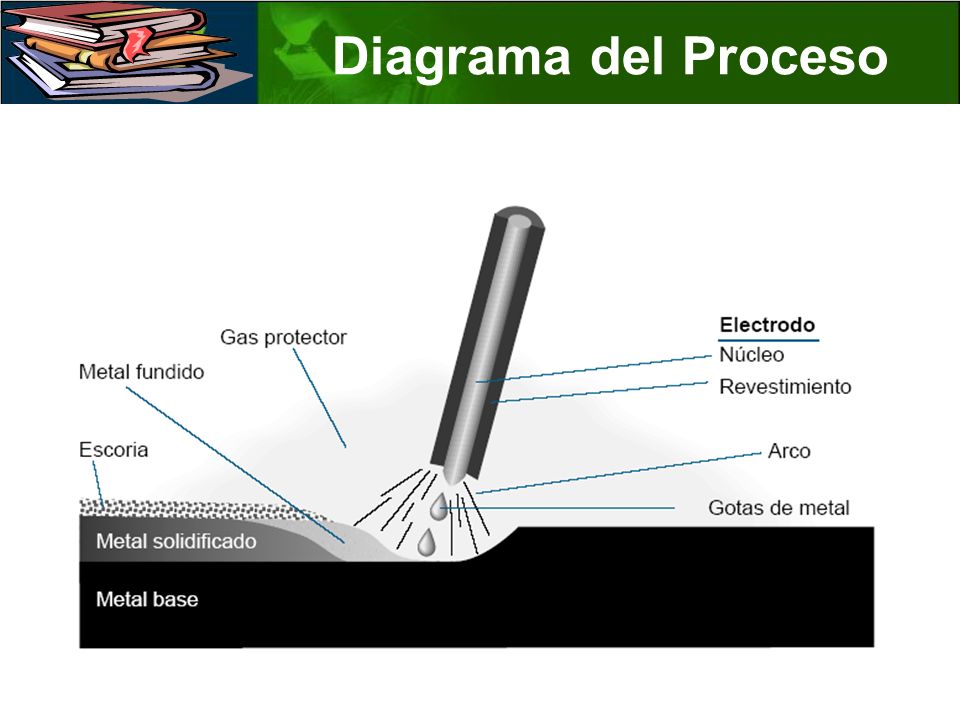 Diagrama del Proceso

Gas protector

Metal fundido

Escoria

Electrodo

Núcleo

Revestimiento

Arco

Gotas de metal

Metal solidificado

Metal base